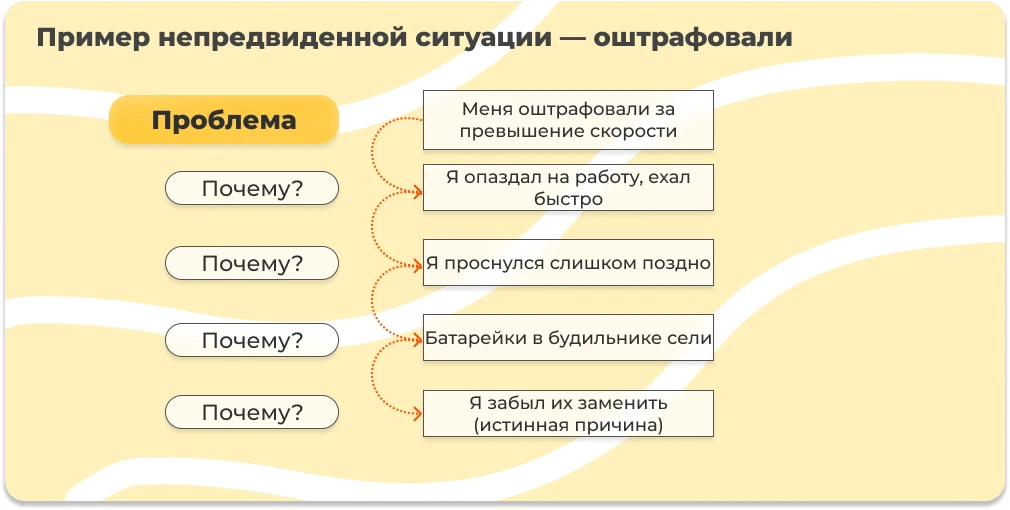 Пример непредвиденной ситуации — оштрафовали

Проблема

Меня оштрафовали за превышение скорости

Почему?

Я опаздал на работу, ехал быстро

Почему?

Я проснулся слишком поздно

Почему?

Батарейки в будильнике сели

Почему?

Я забыл их заменить (истинная причина)